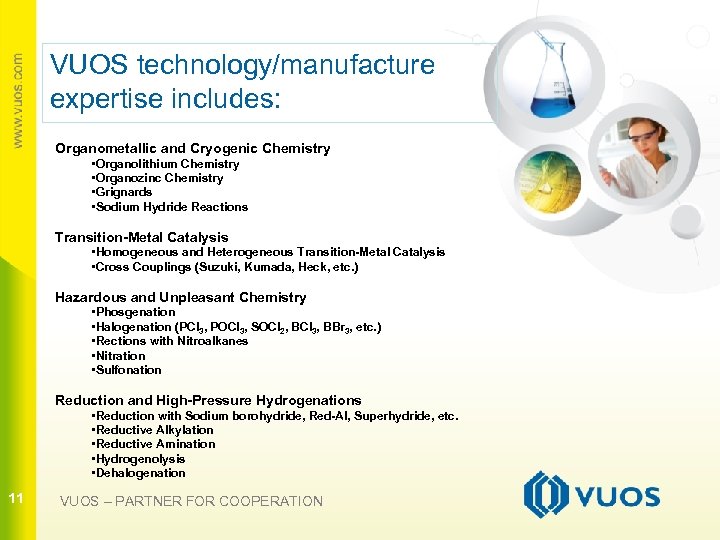 www.vuos.com

VUOS technology/manufacture expertise includes:

Organometallic and Cryogenic Chemistry
•Organolithium Chemistry
•Organozinc Chemistry
•Grignards
•Sodium Hydride Reactions

Transition-Metal Catalysis
•Homogeneous and Heterogeneous Transition-Metal Catalysis
•Cross Couplings (Suzuki, Kumada, Heck, etc.)

Hazardous and Unpleasant Chemistry
•Phosgenation
•Halogenation ($PCl_3$, $POCl_3$, $SOCl_2$, $BCl_3$, $BBr_3$, etc.)
•Rections with Nitroalkanes
•Nitration
•Sulfonation

Reduction and High-Pressure Hydrogenations
•Reduction with Sodium borohydride, Red-Al, Superhydride, etc.
•Reductive Alkylation
•Reductive Amination
•Hydrogenolysis
•Dehalogenation

11

VUOS – PARTNER FOR COOPERATION

VUOS